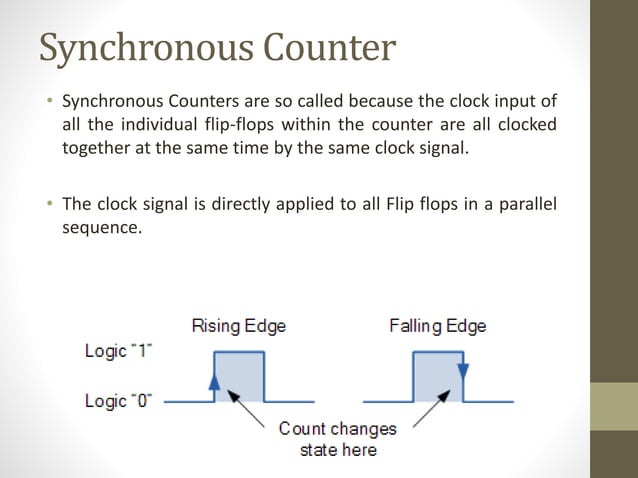 Synchronous Counter

• Synchronous Counters are so called because the clock input of all the individual flip-flops within the counter are all clocked together at the same time by the same clock signal.

• The clock signal is directly applied to all Flip flops in a parallel sequence.

Rising Edge

Falling Edge

Logic "1"

Logic "0"

Count changes state here